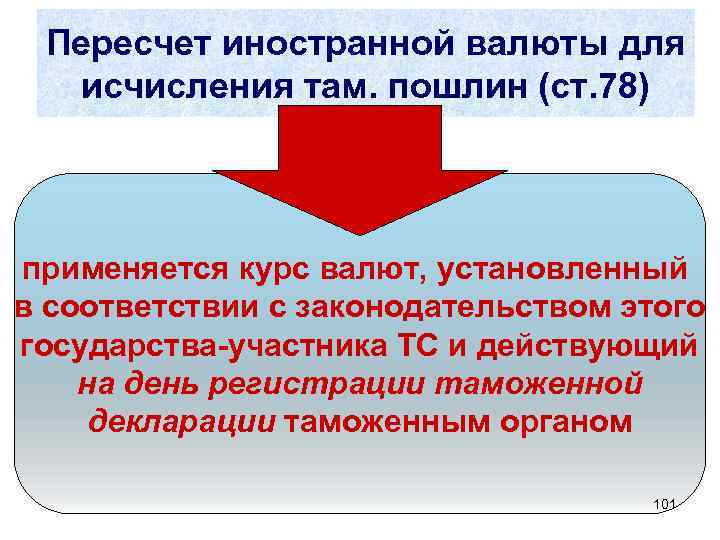 Пересчет иностранной валюты для исчисления там. пошлин (ст.78)

применяется курс валют, установленный в соответствии с законодательством этого государства-участника ТС и действующий на день регистрации таможенной декларации таможенным органом

101